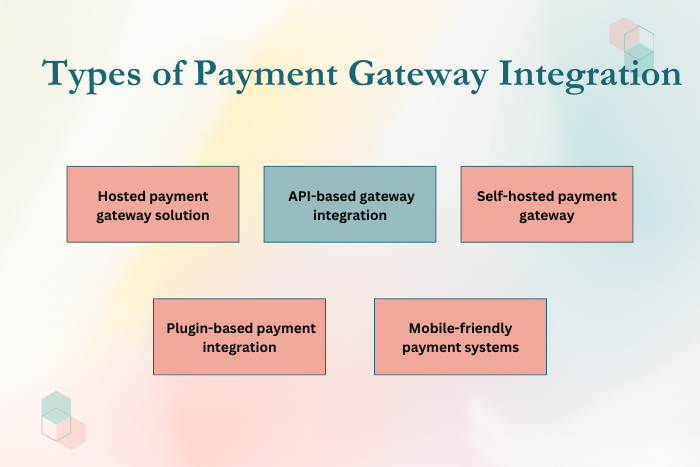 Types of Payment Gateway Integration

Hosted payment gateway solution

API-based gateway integration

Self-hosted payment gateway

Plugin-based payment integration

Mobile-friendly payment systems